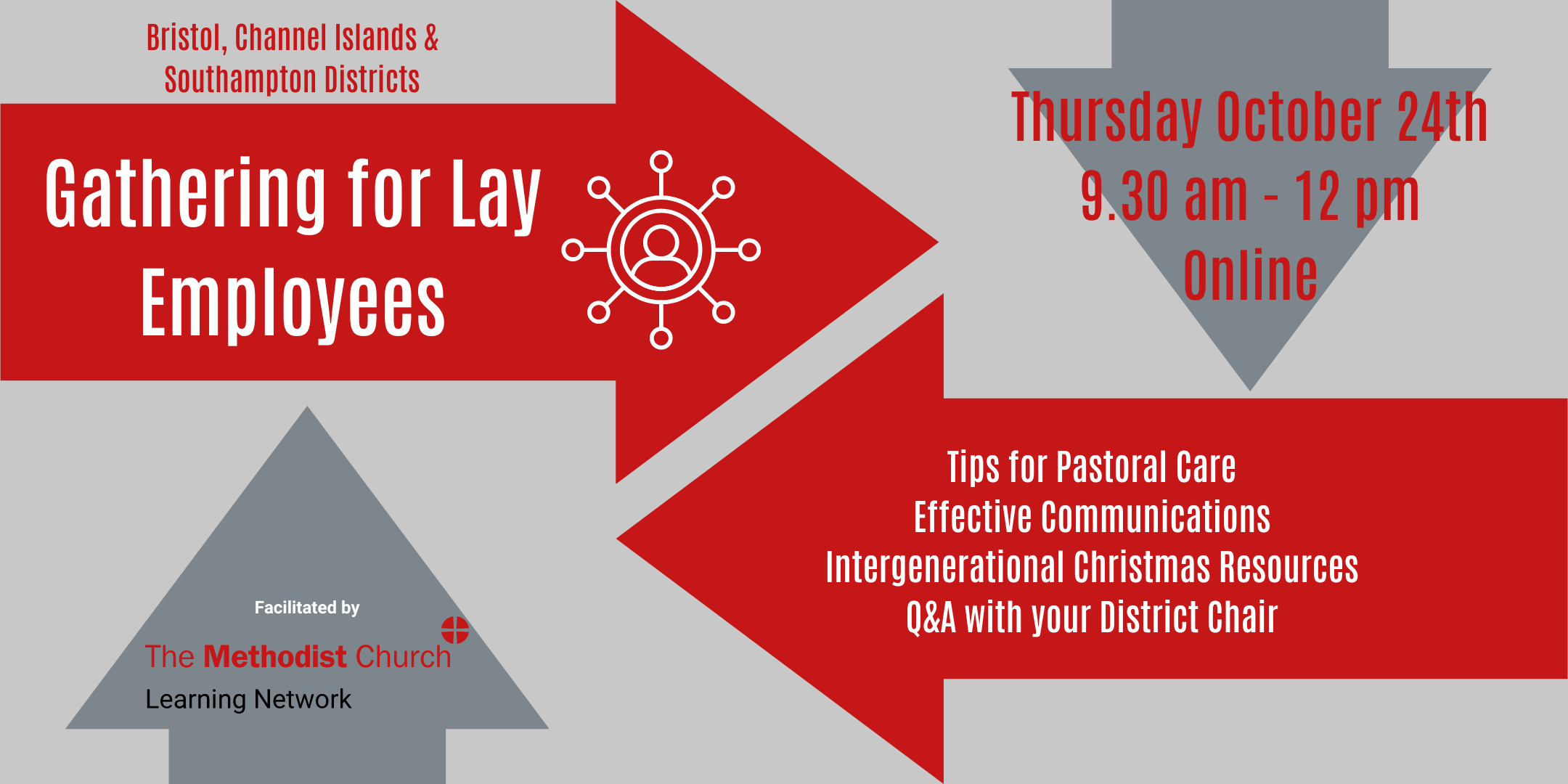 Bristol, Channel Islands & Southampton Districts

Gathering for Lay Employees

Thursday October 24th
9.30 am - 12 pm
Online

Tips for Pastoral Care
Effective Communications
Intergenerational Christmas Resources
Q&A with your District Chair

Facilitated by
The Methodist Church
Learning Network